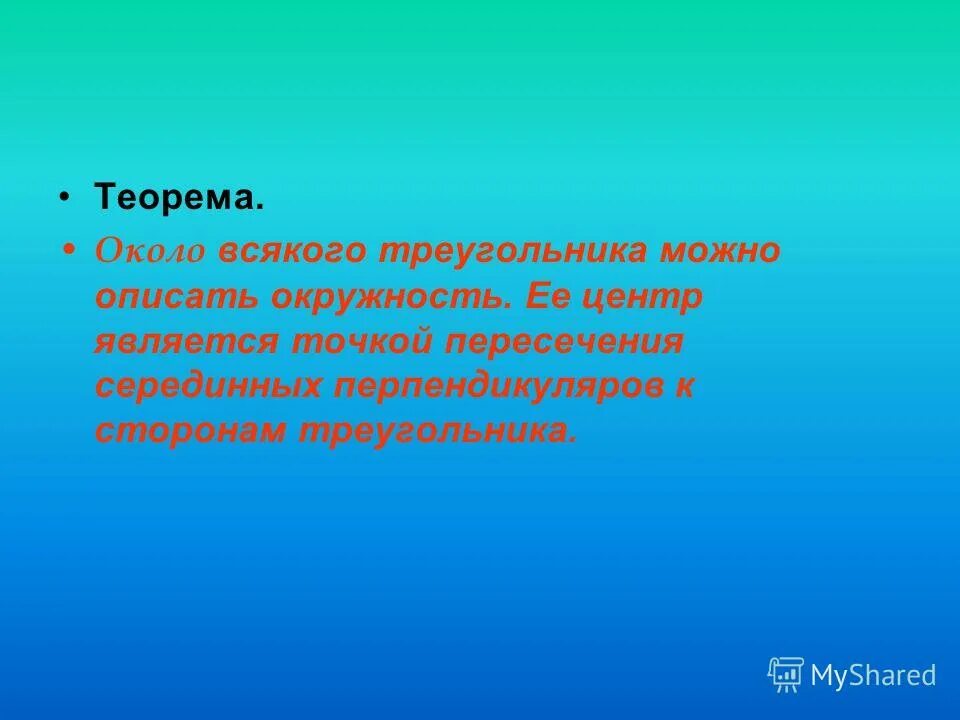 • Теорема.

• Около всякого треугольника можно описать окружность. Ее центр является точкой пересечения серединных перпендикуляров к сторонам треугольника.

MyShared